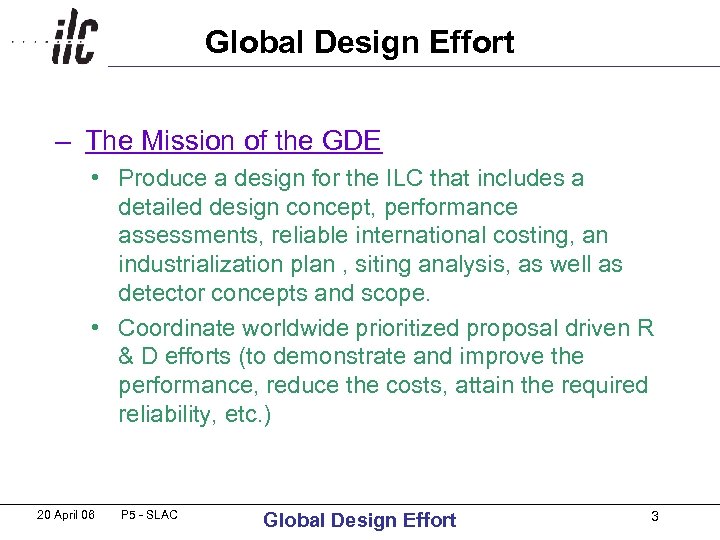 ilc

Global Design Effort

– The Mission of the GDE

• Produce a design for the ILC that includes a detailed design concept, performance assessments, reliable international costing, an industrialization plan , siting analysis, as well as detector concepts and scope.

• Coordinate worldwide prioritized proposal driven R & D efforts (to demonstrate and improve the performance, reduce the costs, attain the required reliability, etc.)

20 April 06 P5 - SLAC Global Design Effort 3